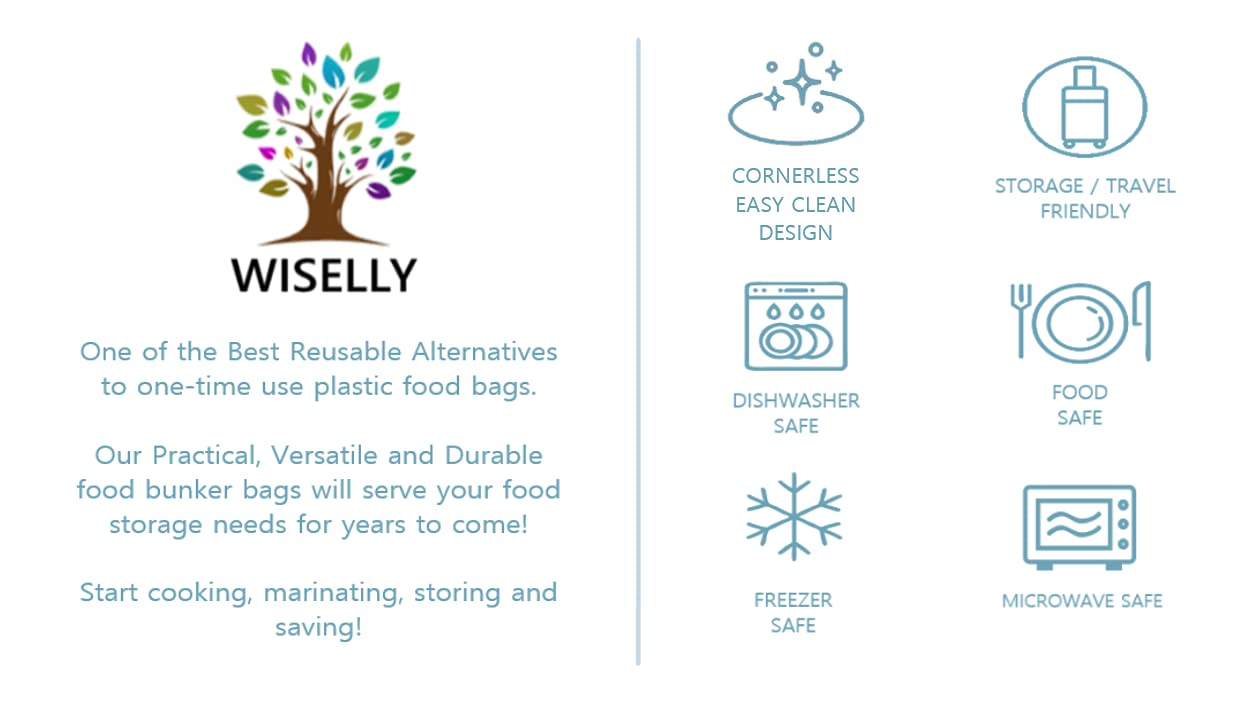 WISELLY

One of the Best Reusable Alternatives to one-time use plastic food bags.

Our Practical, Versatile and Durable food bunker bags will serve your food storage needs for years to come!

Start cooking, marinating, storing and saving!

CORNERLESS EASY CLEAN DESIGN

STORAGE / TRAVEL FRIENDLY

DISHWASHER SAFE

FOOD SAFE

FREEZER SAFE

MICROWAVE SAFE